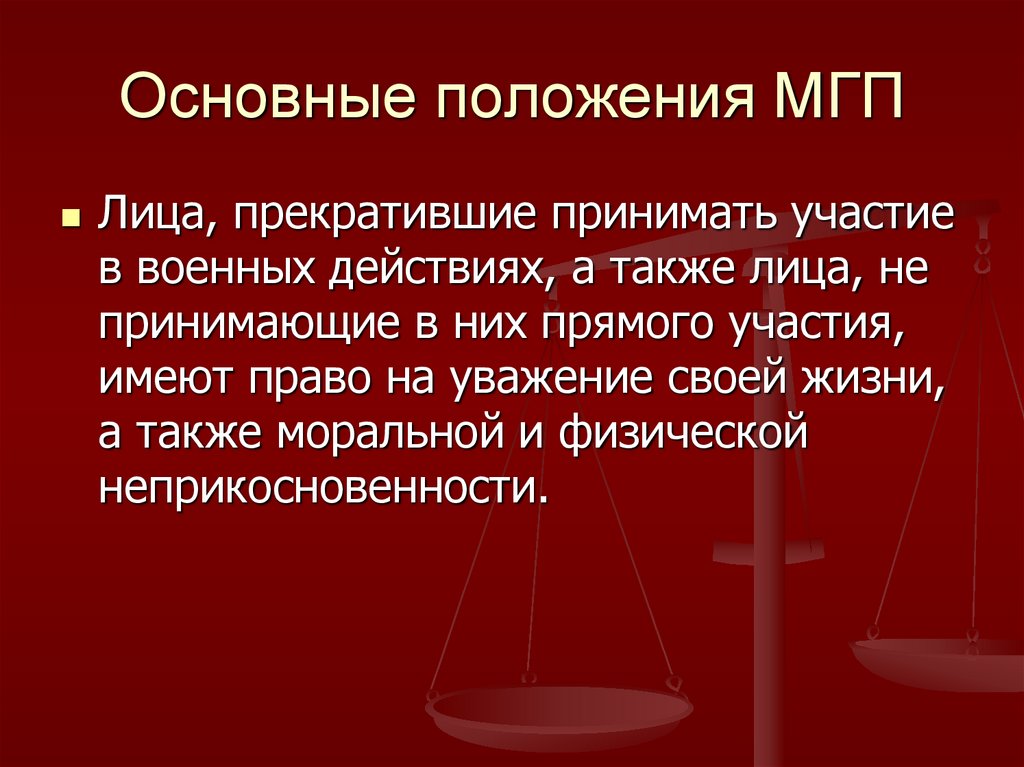 Основные положения МГП

Лица, прекратившие принимать участие в военных действиях, а также лица, не принимающие в них прямого участия, имеют право на уважение своей жизни, а также моральной и физической неприкосновенности.